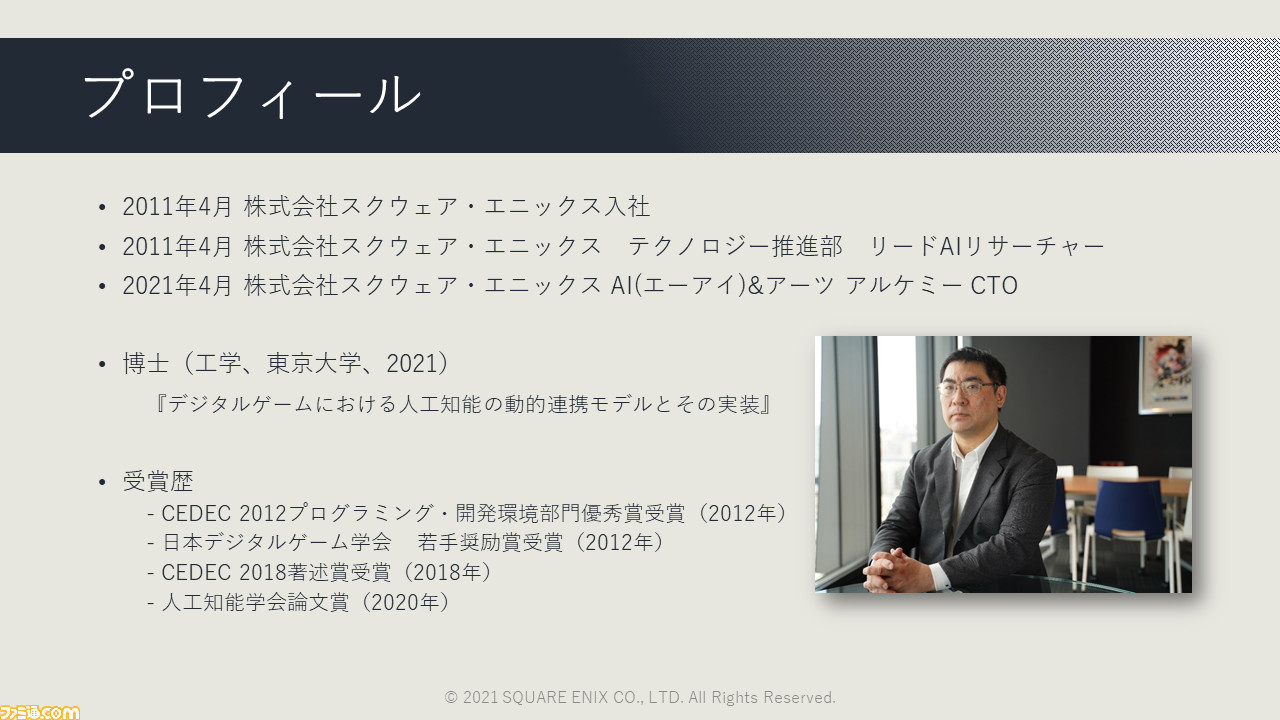 プロフィール

• 2011年4月 株式会社スクウェア・エニックス入社
• 2011年4月 株式会社スクウェア・エニックス　テクノロジー推進部　リードAIリサーチャー
• 2021年4月 株式会社スクウェア・エニックス AI(エーアイ)&アーツ アルケミー CTO

• 博士（工学、東京大学、2021）
『デジタルゲームにおける人工知能の動的連携モデルとその実装』

• 受賞歴
- CEDEC 2012プログラミング・開発環境部門優秀賞受賞（2012年）
- 日本デジタルゲーム学会　若手奨励賞受賞（2012年）
- CEDEC 2018著述賞受賞（2018年）
- 人工知能学会論文賞（2020年）

© 2021 SQUARE ENIX CO., LTD. All Rights Reserved.

ファミ通.com